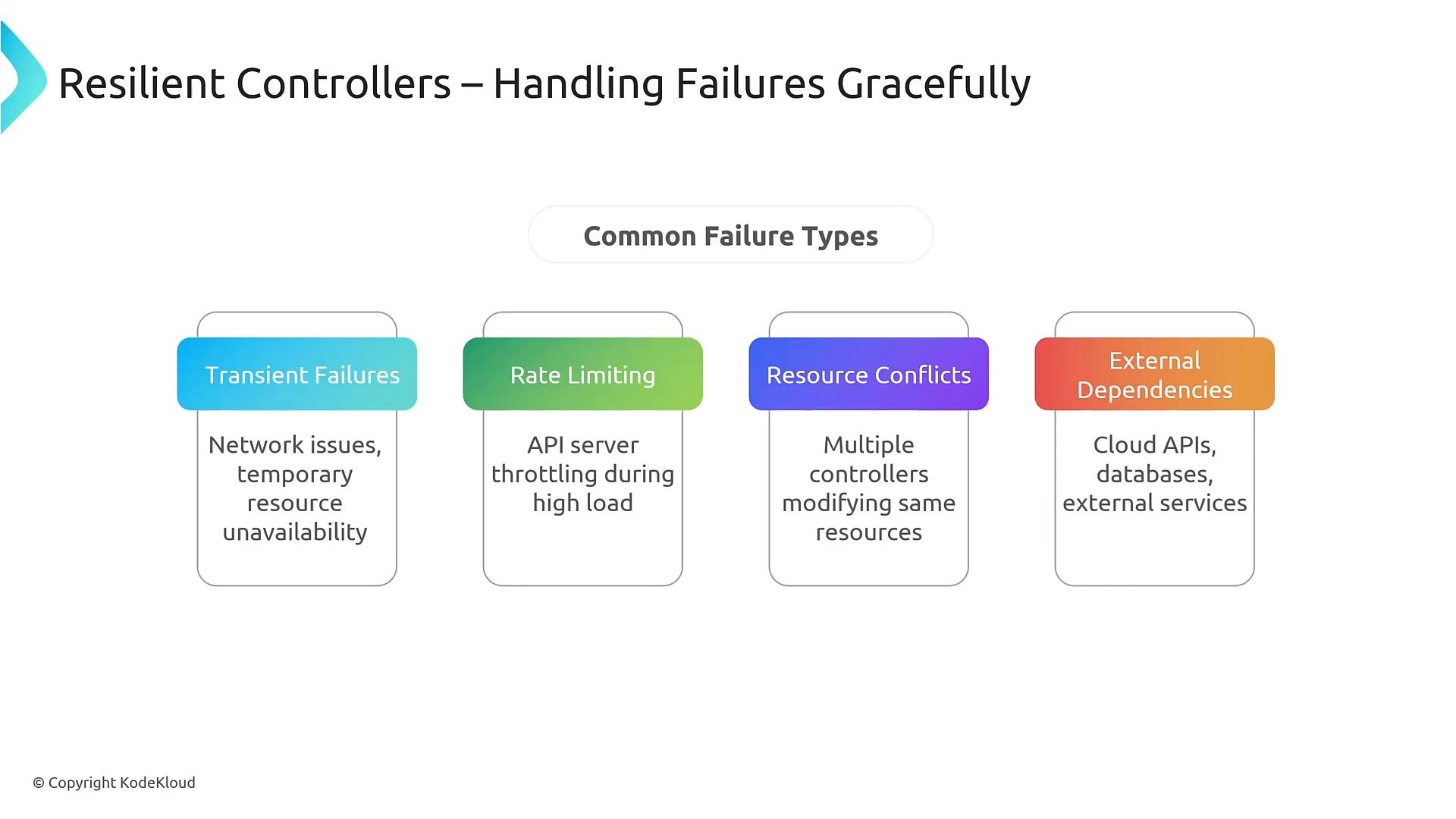 Resilient Controllers – Handling Failures Gracefully

Common Failure Types

Transient Failures

Network issues, temporary resource unavailability

Rate Limiting

API server throttling during high load

Resource Conflicts

Multiple controllers modifying same resources

External Dependencies

Cloud APIs, databases, external services

© Copyright KodeKloud